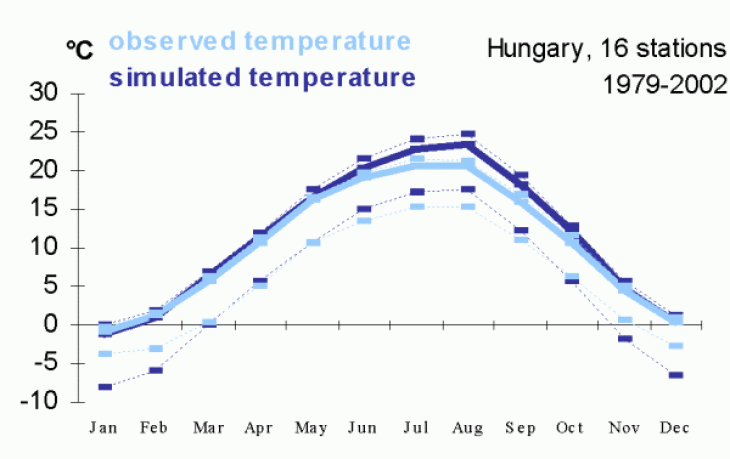 °C observed temperature
simulated temperature

Hungary, 16 stations
1979-2002

30
25
20
15
10
5
0
-5
-10

Jan Feb Mar Apr May Jun Jul Aug Sep Oct Nov Dec